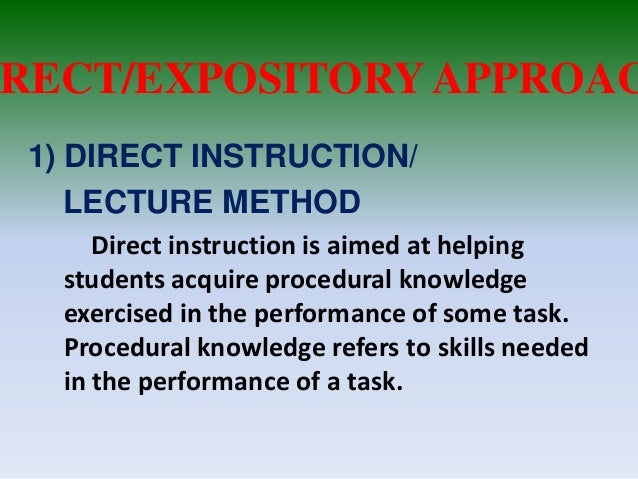 RECT/EXPOSITORY APPROAC

1) DIRECT INSTRUCTION/ LECTURE METHOD

Direct instruction is aimed at helping students acquire procedural knowledge exercised in the performance of some task. Procedural knowledge refers to skills needed in the performance of a task.